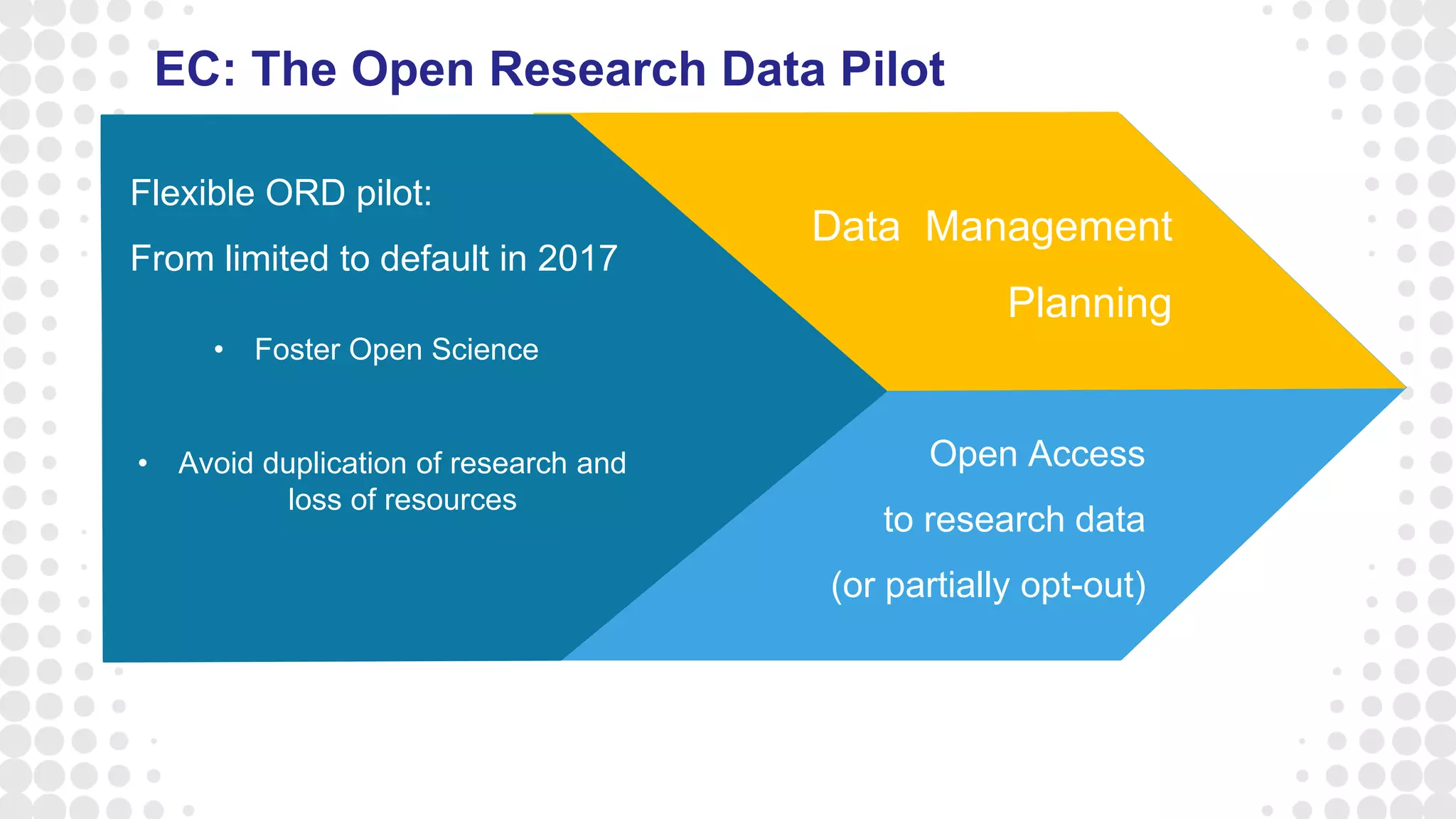 EC: The Open Research Data Pilot

Flexible ORD pilot:

From limited to default in 2017

• Foster Open Science

• Avoid duplication of research and loss of resources

Data Management Planning

Open Access

to research data

(or partially opt-out)